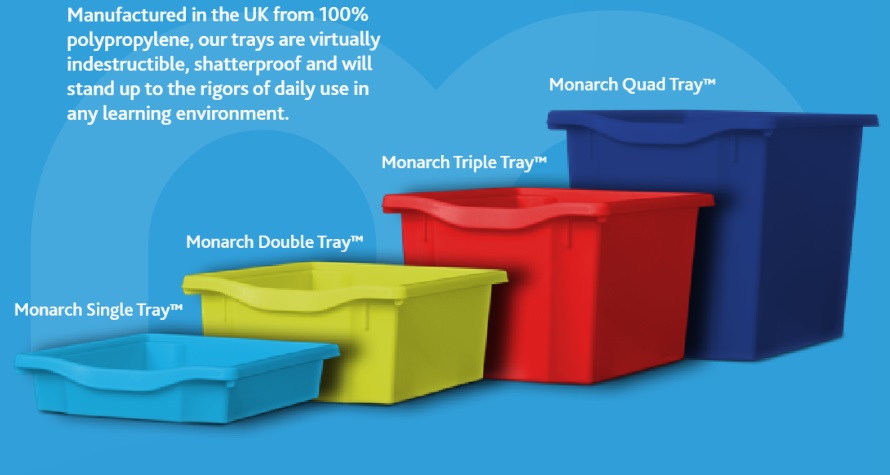 Manufactured in the UK from 100% polypropylene, our trays are virtually indestructible, shatterproof and will stand up to the rigors of daily use in any learning environment.

Monarch Quad Tray™

Monarch Triple Tray™

Monarch Double Tray™

Monarch Single Tray™